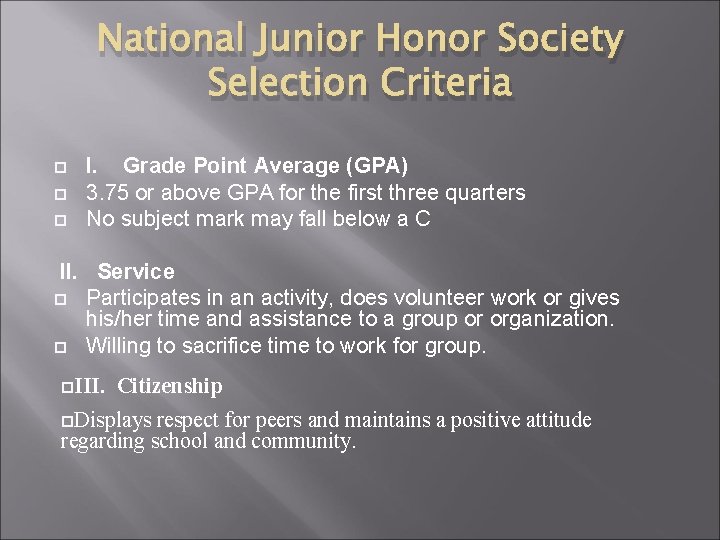 National Junior Honor Society Selection Criteria

I. Grade Point Average (GPA)
3.75 or above GPA for the first three quarters
No subject mark may fall below a C

II. Service
Participates in an activity, does volunteer work or gives his/her time and assistance to a group or organization.
Willing to sacrifice time to work for group.

III. Citizenship

Displays respect for peers and maintains a positive attitude regarding school and community.